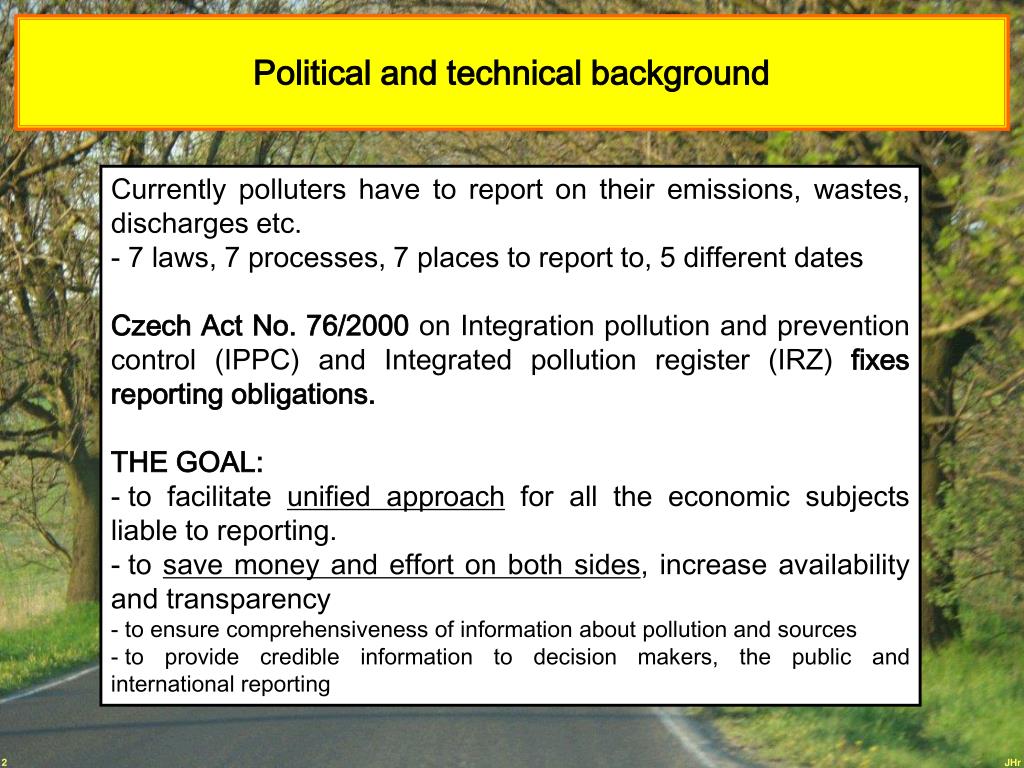 Political and technical background

Currently polluters have to report on their emissions, wastes, discharges etc.
- 7 laws, 7 processes, 7 places to report to, 5 different dates

Czech Act No. 76/2000 on Integration pollution and prevention control (IPPC) and Integrated pollution register (IRZ) fixes reporting obligations.

THE GOAL:
- to facilitate unified approach for all the economic subjects liable to reporting.
- to save money and effort on both sides, increase availability and transparency
- to ensure comprehensiveness of information about pollution and sources
- to provide credible information to decision makers, the public and international reporting

2

JHr